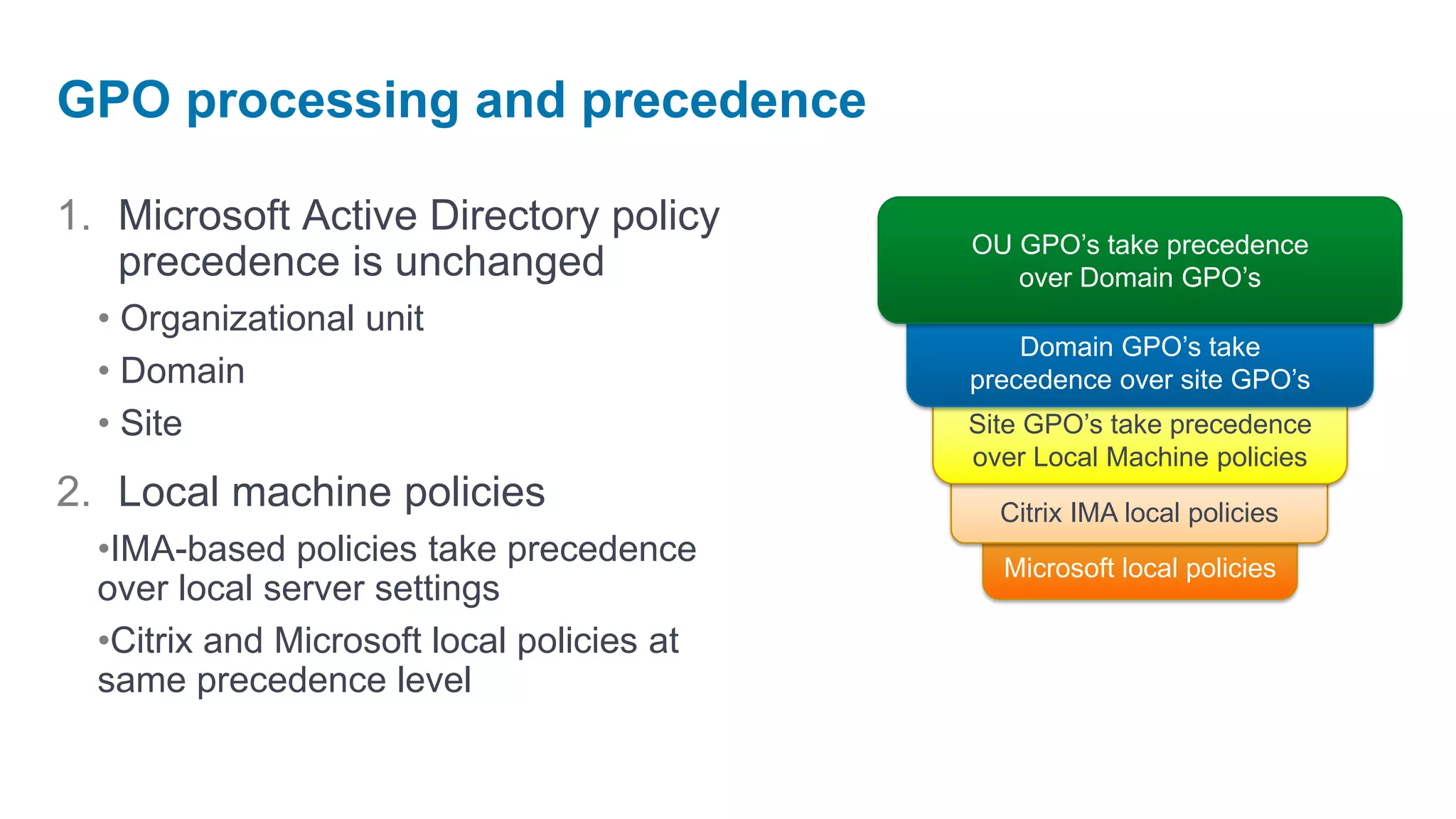 GPO processing and precedence

1. Microsoft Active Directory policy precedence is unchanged

• Organizational unit
• Domain
• Site

2. Local machine policies

•IMA-based policies take precedence over local server settings

•Citrix and Microsoft local policies at same precedence level

OU GPO's take precedence over Domain GPO's

Domain GPO's take precedence over site GPO's

Site GPO's take precedence over Local Machine policies

Citrix IMA local policies

Microsoft local policies